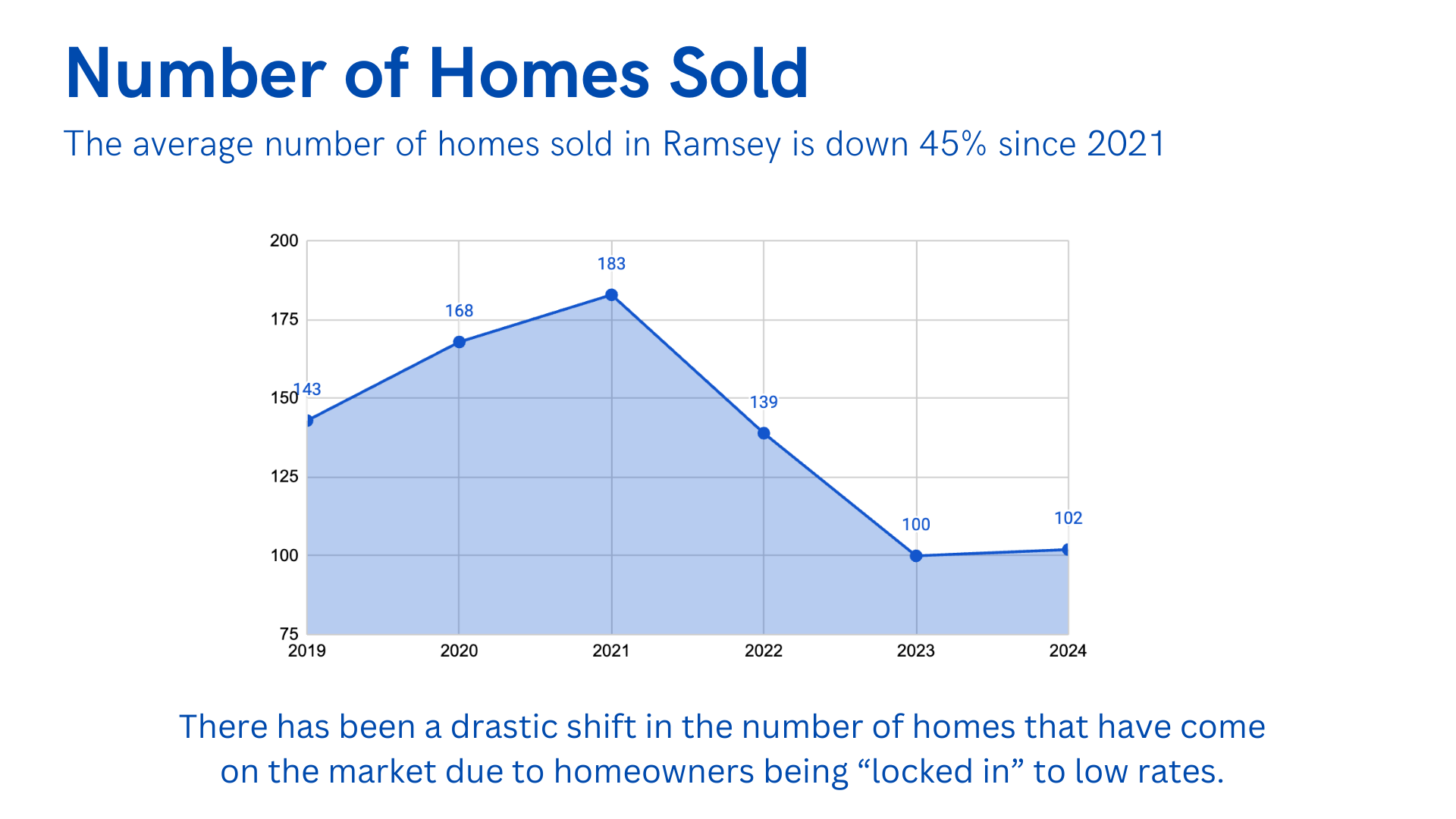 Number of Homes Sold

The average number of homes sold in Ramsey is down 45% since 2021

200
175
150
125
100
75

143
168
183
139
100
102

2019
2020
2021
2022
2023
2024

There has been a drastic shift in the number of homes that have come on the market due to homeowners being “locked in” to low rates.